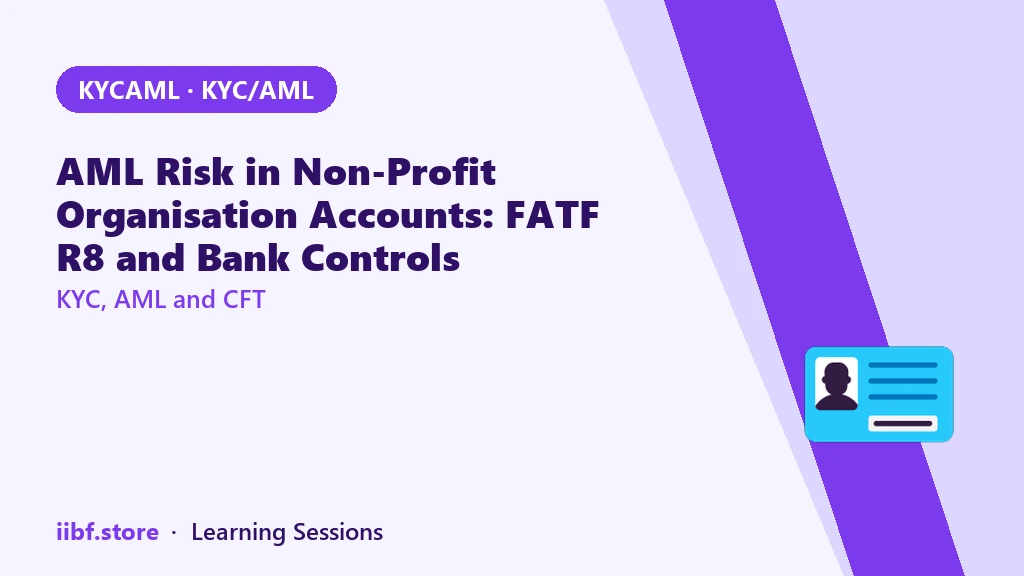 KYCAML · KYC/AML

AML Risk in Non-Profit Organisation Accounts: FATF R8 and Bank Controls

KYC, AML and CFT

iibf.store · Learning Sessions